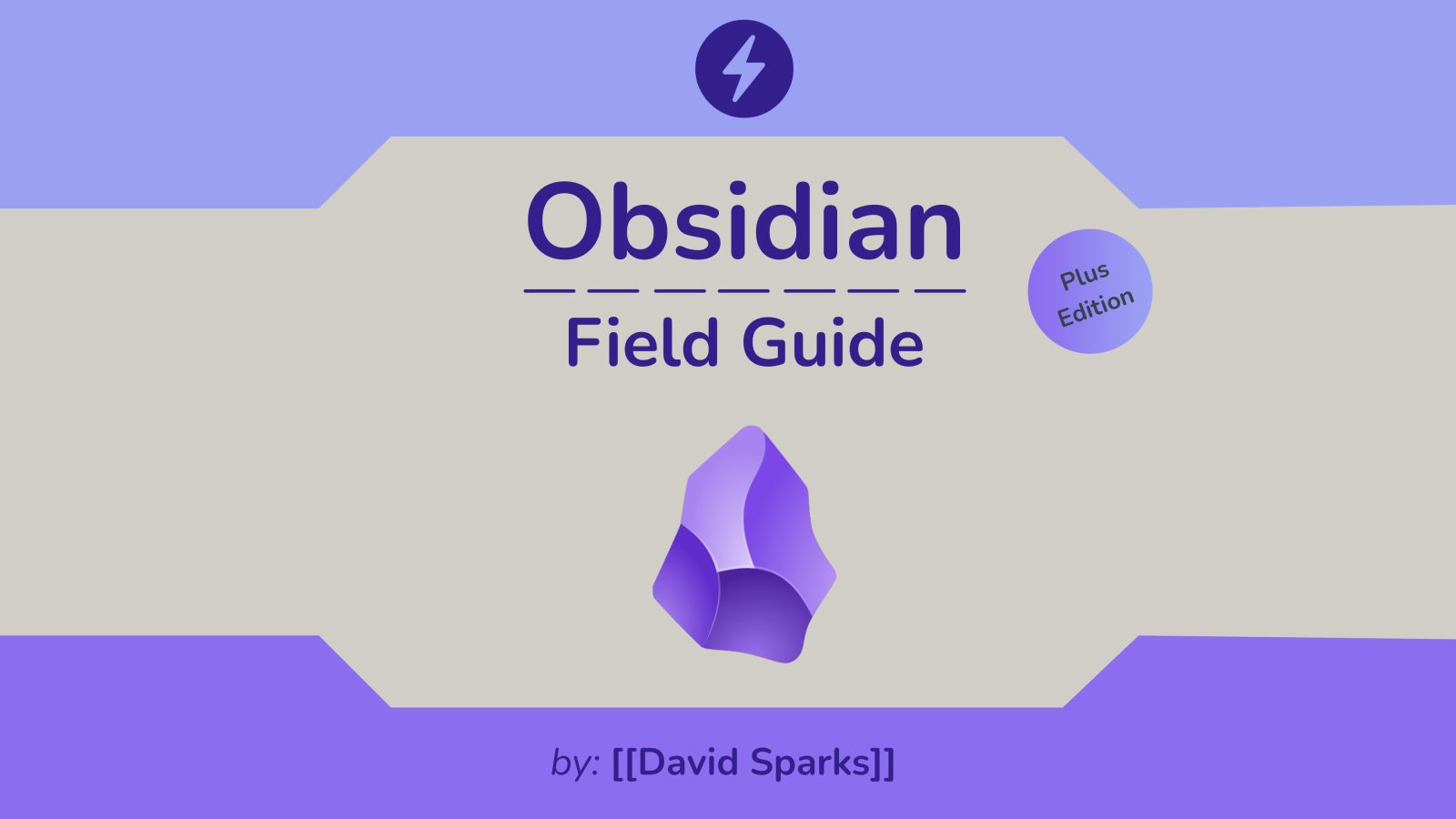 Obsidian

Field Guide

Plus Edition

by: [[David Sparks]]